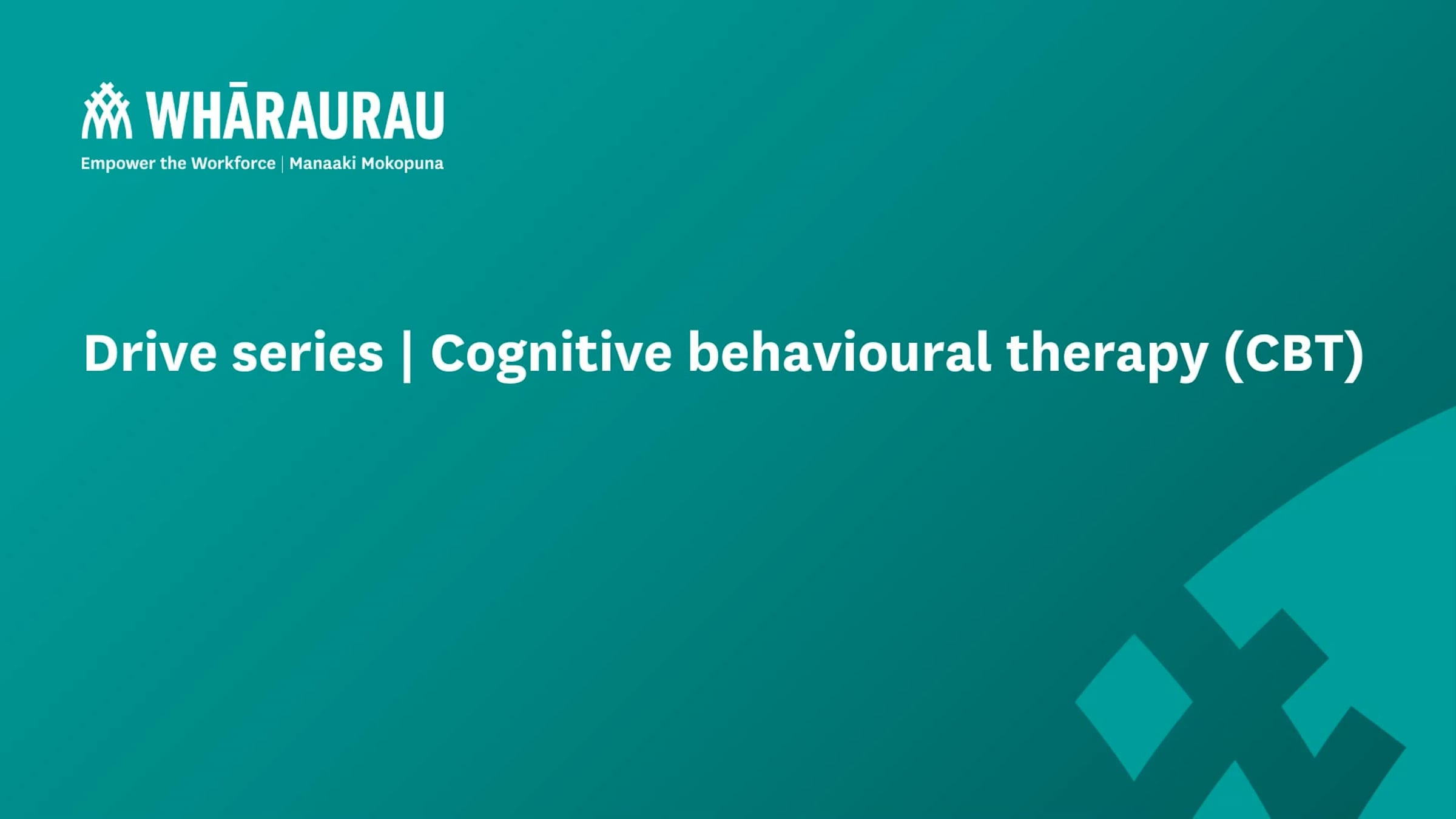 WHĀRAURAU
Empower the Workforce | Manaaki Mokopuna

Drive series | Cognitive behavioural therapy (CBT)